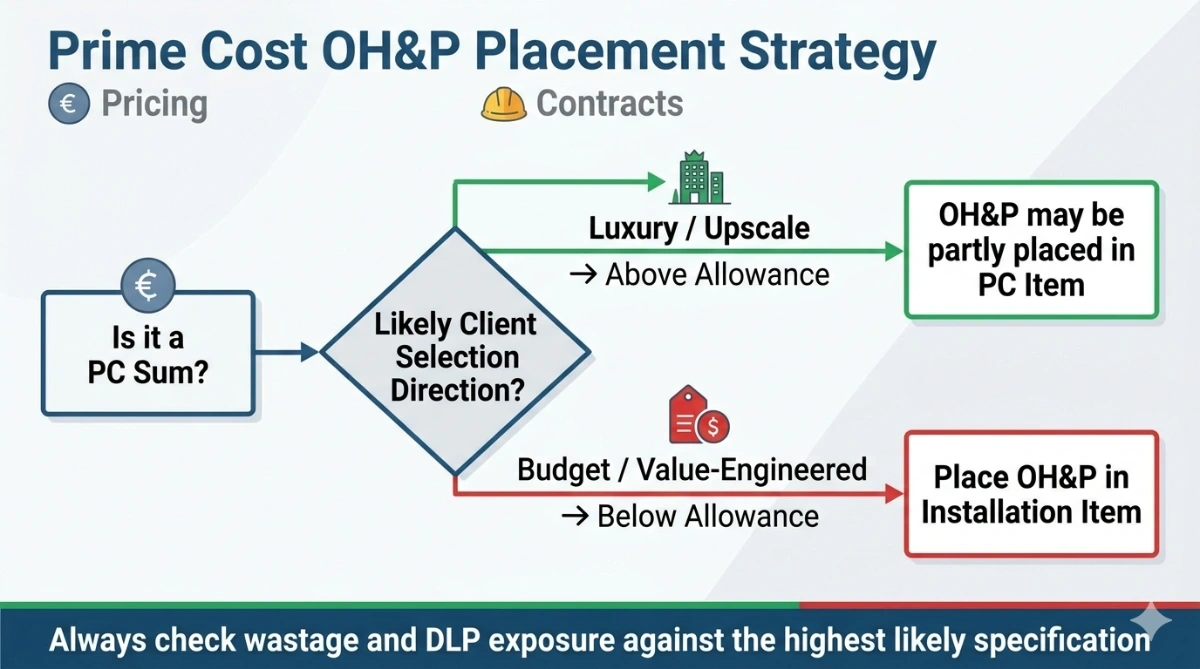 Prime Cost OH&P Placement Strategy

€ Pricing

Contracts

€

Is it a PC Sum?

Likely Client Selection Direction?

Luxury / Upscale
→ Above Allowance

OH&P may be partly placed in PC Item

$

Budget / Value-Engineered
→ Below Allowance

Place OH&P in Installation Item

Always check wastage and DLP exposure against the highest likely specification